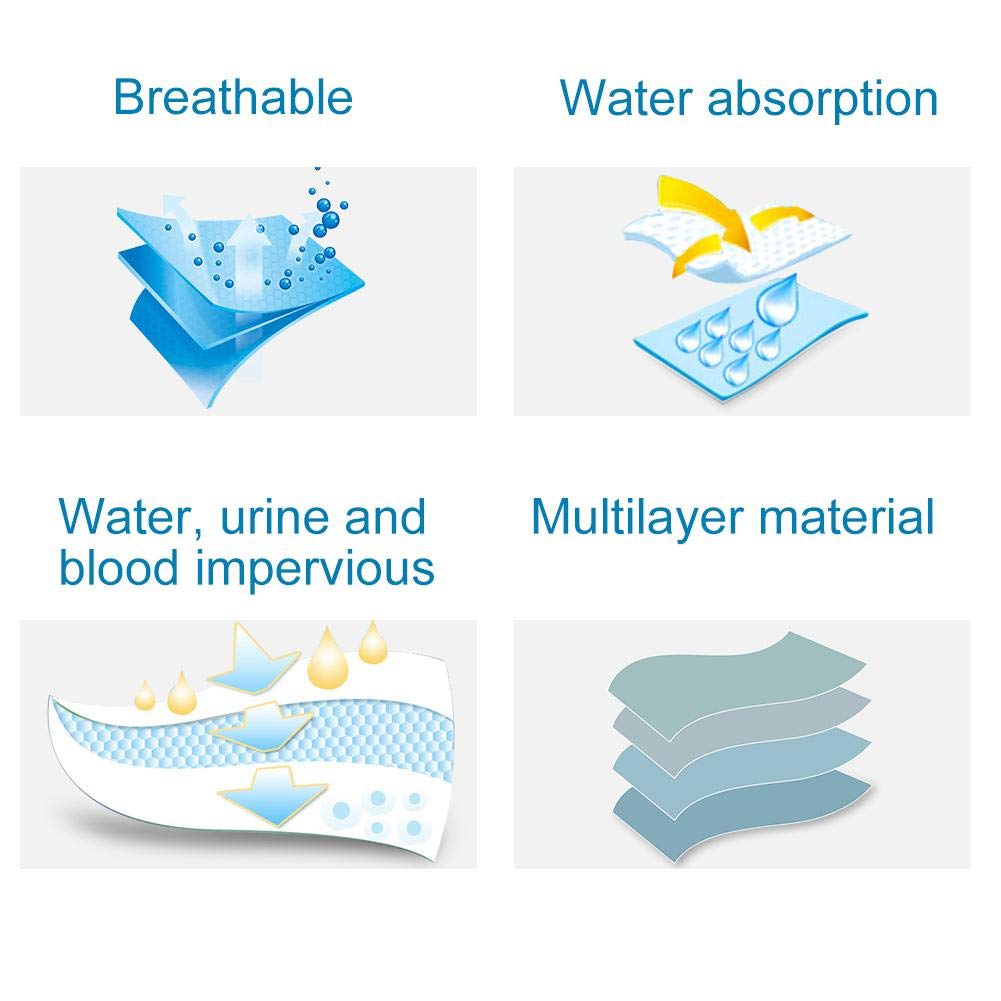 Breathable

Water absorption

Water, urine and blood impervious

Multilayer material